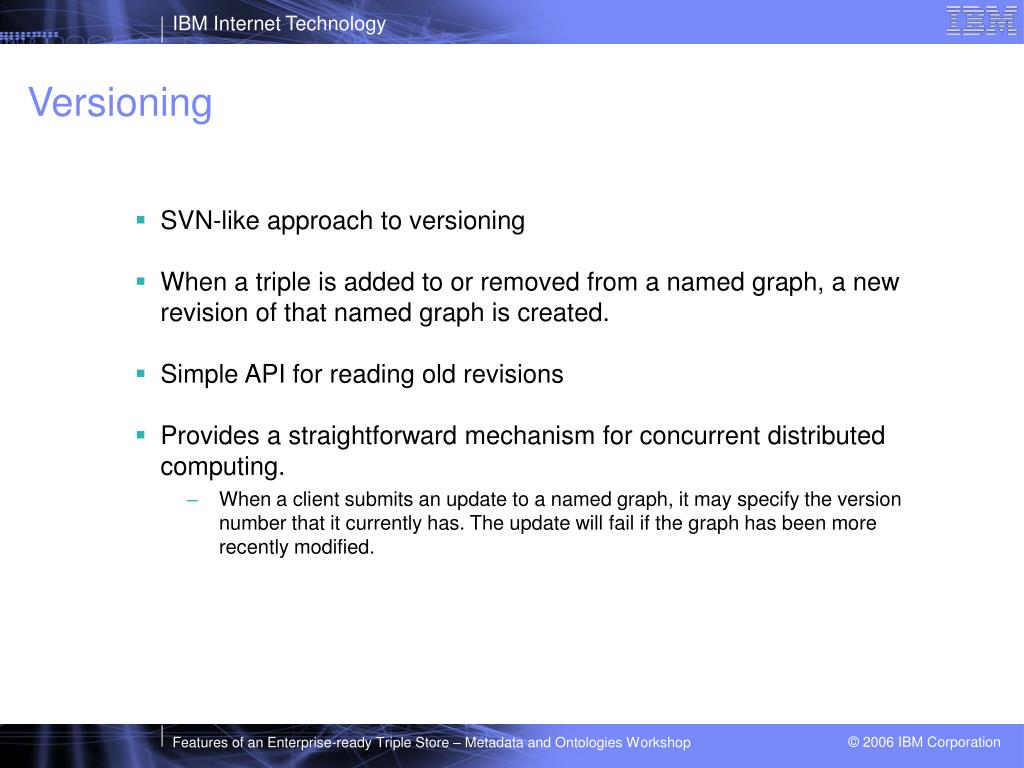 IBM Internet Technology

IBM

Versioning

▪ SVN-like approach to versioning

▪ When a triple is added to or removed from a named graph, a new revision of that named graph is created.

▪ Simple API for reading old revisions

▪ Provides a straightforward mechanism for concurrent distributed computing.

– When a client submits an update to a named graph, it may specify the version number that it currently has. The update will fail if the graph has been more recently modified.

Features of an Enterprise-ready Triple Store – Metadata and Ontologies Workshop

© 2006 IBM Corporation